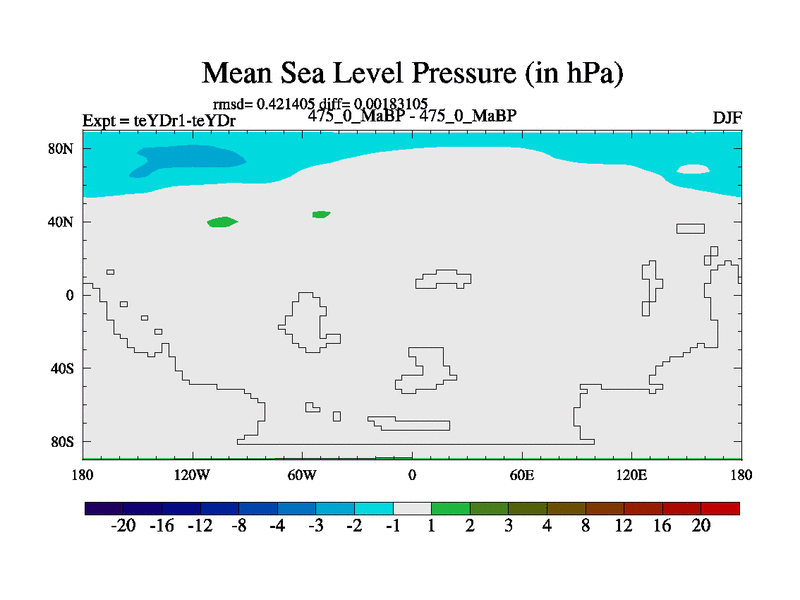 Mean Sea Level Pressure (in hPa)

rmsd= 0.421405 diff= 0.00183105

Expt = teYDr1-teYDr

475_0_MaBP - 475_0_MaBP

DJF

80N

40N

0

40S

80S

180

120W

60W

0

60E

120E

180

-20 -16 -12 -8 -4 -3 -2 -1 1 2 3 4 8 12 16 20